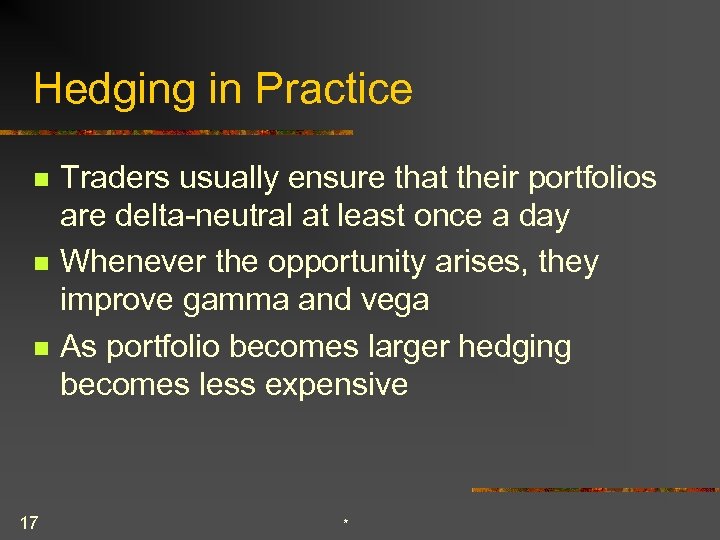 Hedging in Practice

Traders usually ensure that their portfolios are delta-neutral at least once a day

Whenever the opportunity arises, they improve gamma and vega

As portfolio becomes larger hedging becomes less expensive

17

*